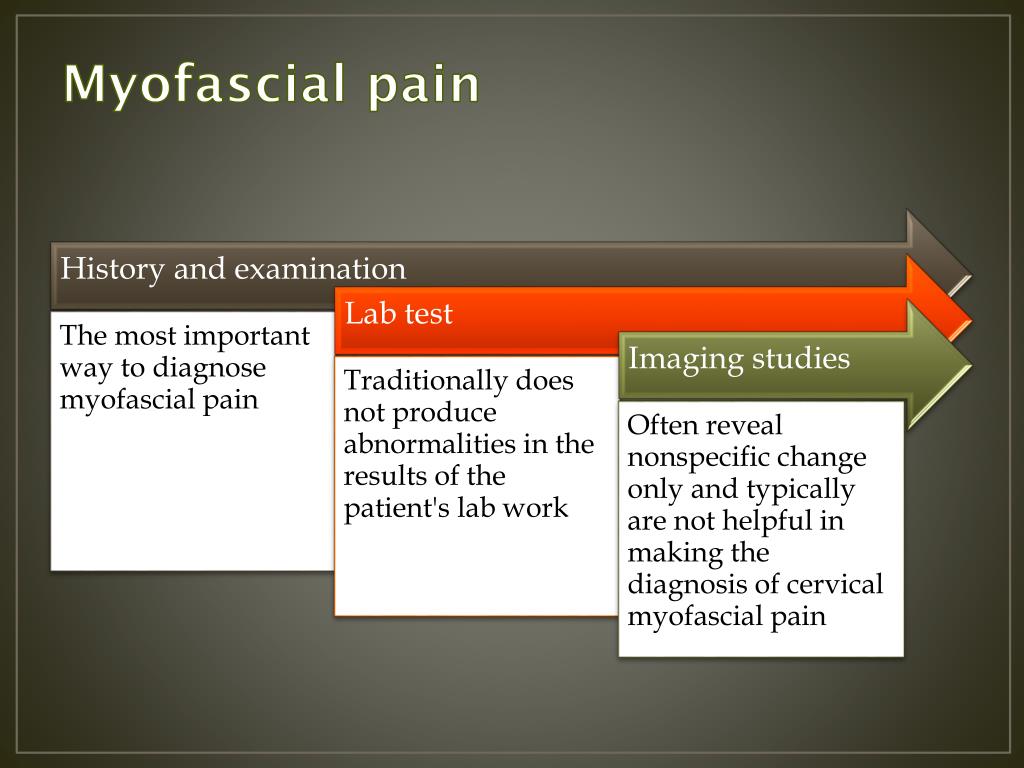 Myofascial pain

History and examination

The most important way to diagnose myofascial pain

Lab test

Traditionally does not produce abnormalities in the results of the patient's lab work

Imaging studies

Often reveal nonspecific change only and typically are not helpful in making the diagnosis of cervical myofascial pain